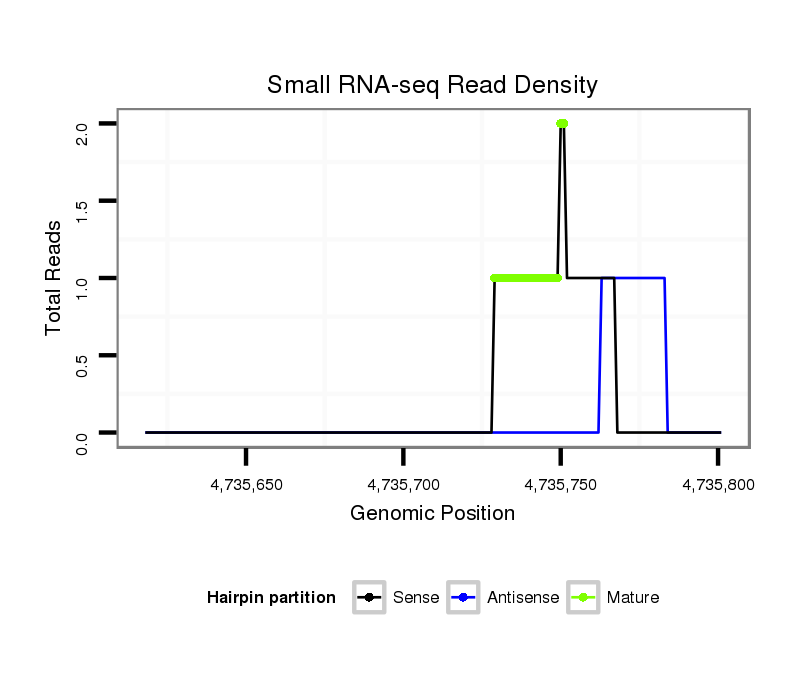 Small RNA-seq Read Density

Total Reads

2.0
1.5
1.0
0.5
0.0

4,735,650
4,735,700
4,735,750
4,735,800

Genomic Position

Hairpin partition
Sense
Antisense
Mature